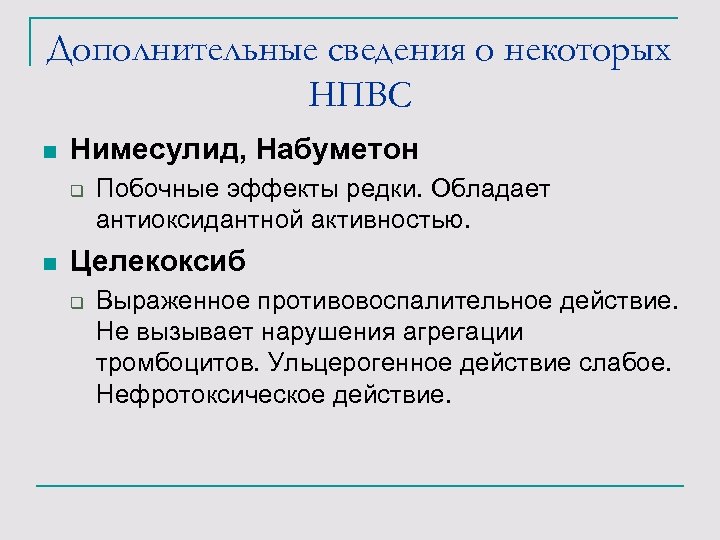 Дополнительные сведения о некоторых НПВС

Нимесулид, Набуметон

Побочные эффекты редки. Обладает антиоксидантной активностью.

Целекоксиб

Выраженное противовоспалительное действие. Не вызывает нарушения агрегации тромбоцитов. Ульцерогенное действие слабое. Нефротоксическое действие.